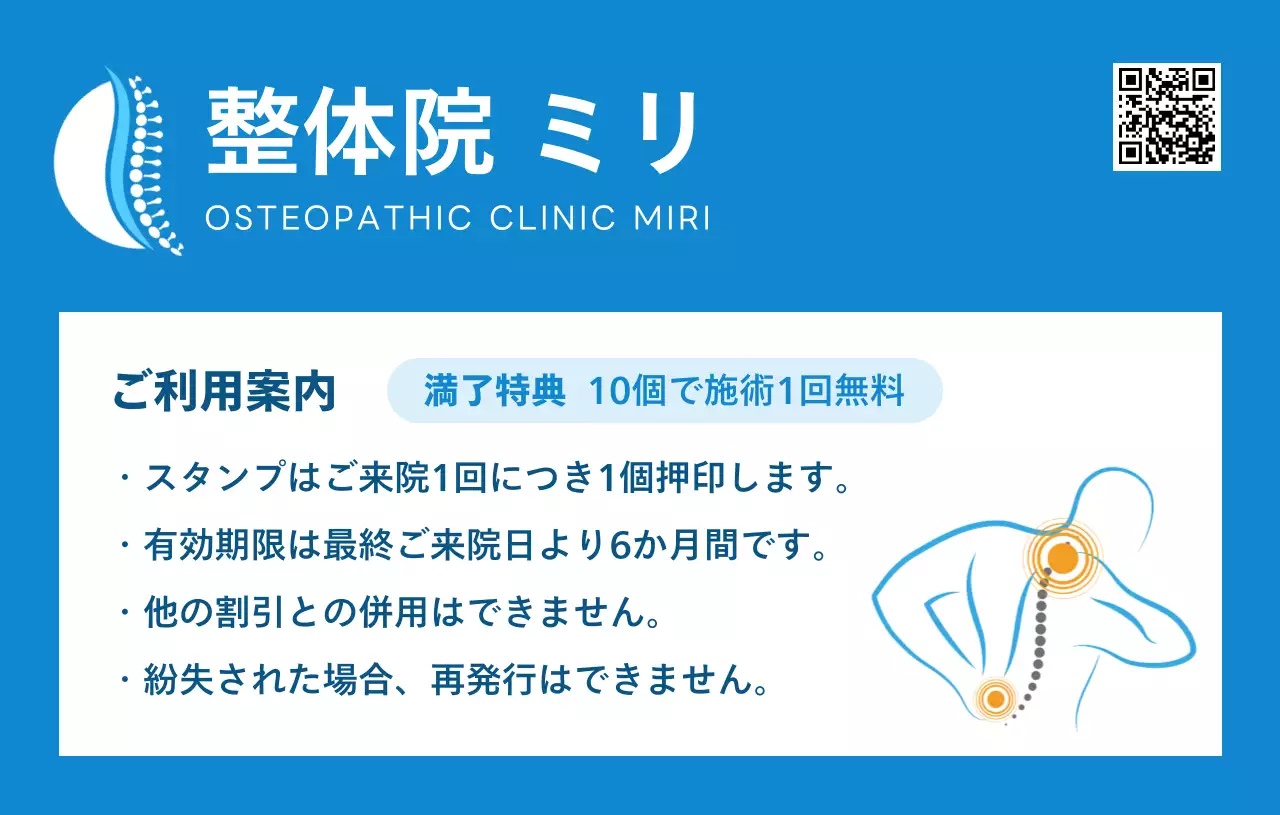 整体院 ミリ
OSTEOPATHIC CLINIC MIRI

ご利用案内

満了特典 10個で施術1回無料

・スタンプはご来院1回につき1個押印します。
・有効期限は最終ご来院日より6か月間です。
・他の割引との併用はできません。
・紛失された場合、再発行はできません。